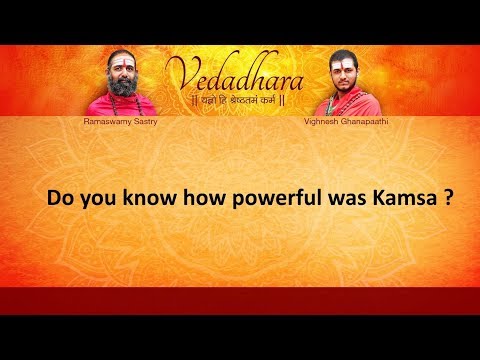 Vedadhara
|| यज्ञो हि श्रेष्ठतमं कर्म ||

Ramaswamy Sastry

Vighnesh Ghanapaathi

Do you know how powerful was Kamsa ?